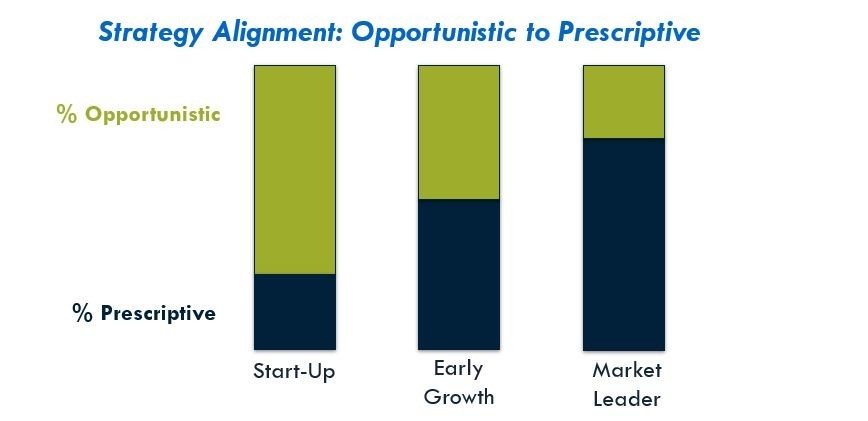 Strategy Alignment: Opportunistic to Prescriptive

% Opportunistic

% Prescriptive

Start-Up

Early Growth

Market Leader